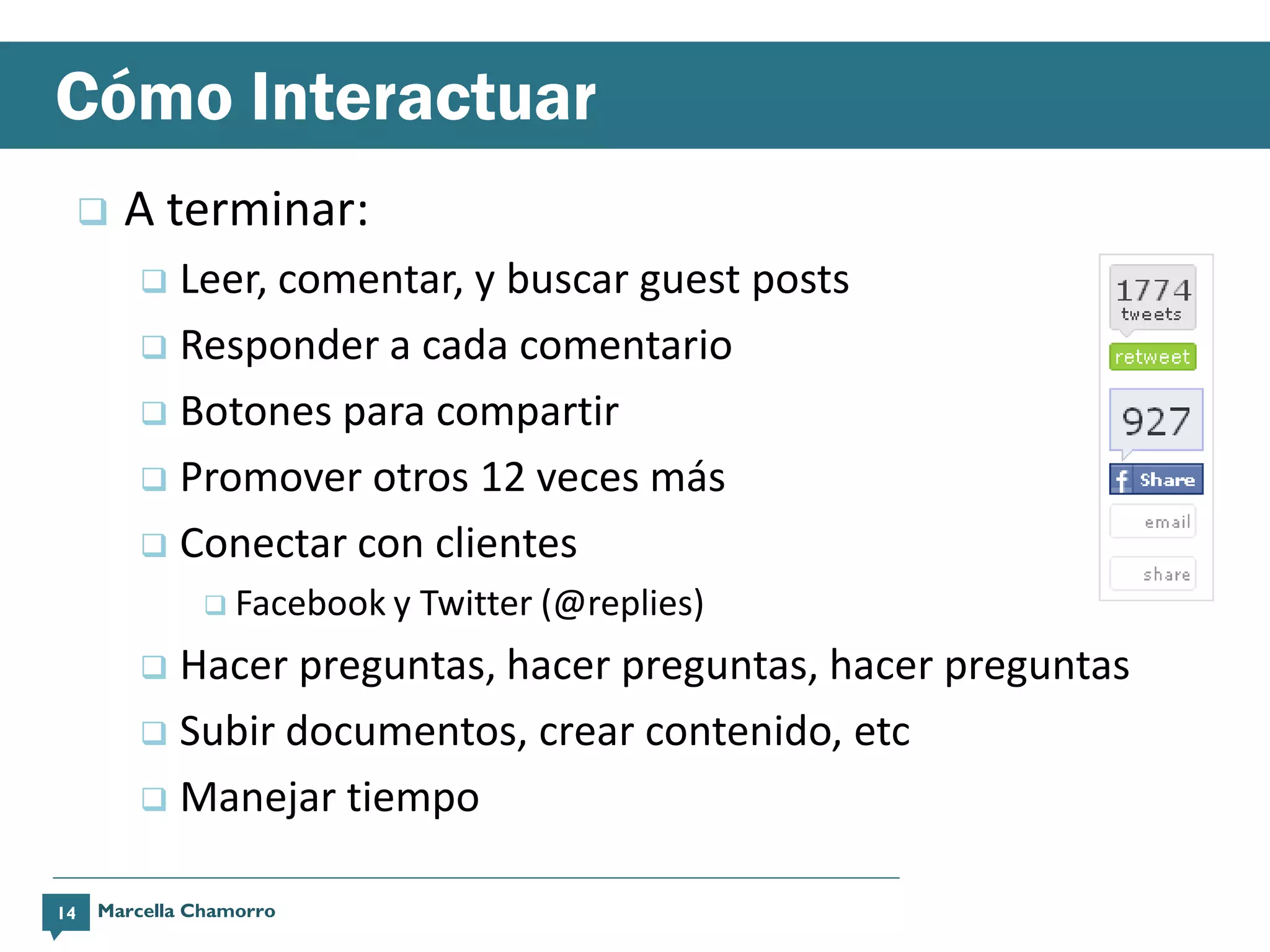 Cómo Interactuar

❑ A terminar:

❑ Leer, comentar, y buscar guest posts

❑ Responder a cada comentario

❑ Botones para compartir

❑ Promover otros 12 veces más

❑ Conectar con clientes

❑ Facebook y Twitter (@replies)

❑ Hacer preguntas, hacer preguntas, hacer preguntas

❑ Subir documentos, crear contenido, etc

❑ Manejar tiempo

1774
tweets
retweet

927
f Share
email
share

14 Marcella Chamorro